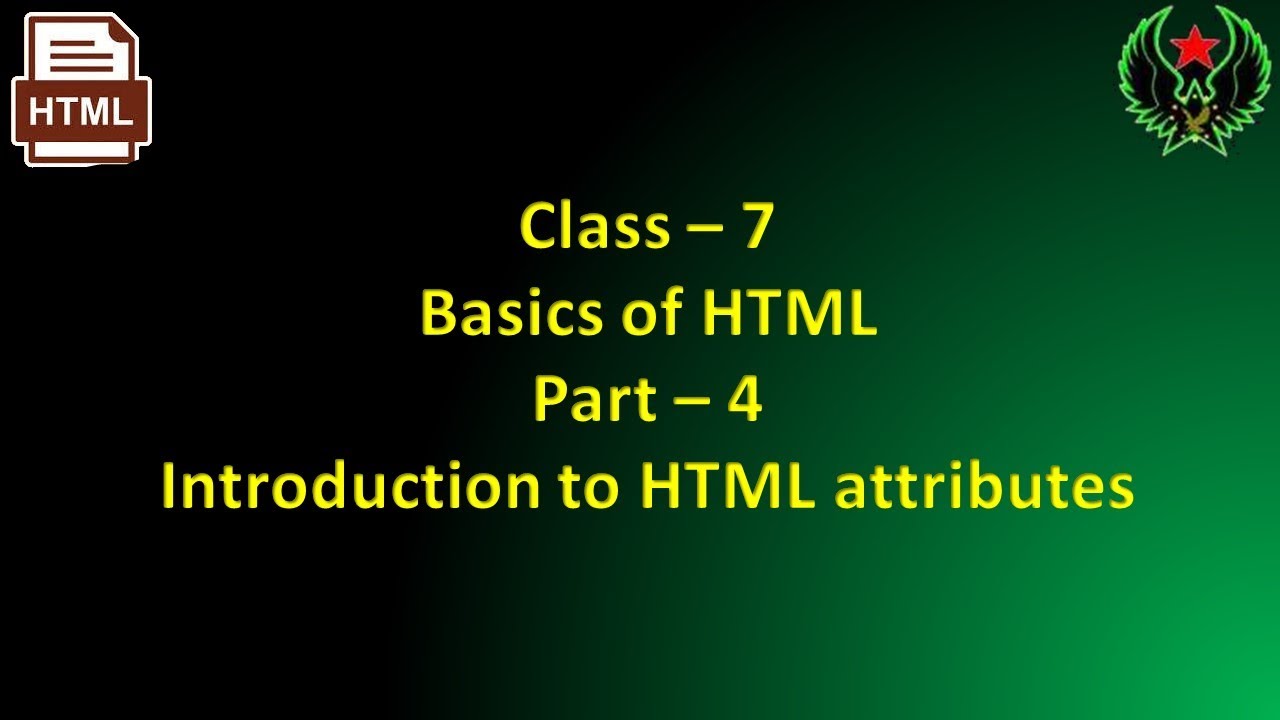 HTML

Class – 7
Basics of HTML
Part – 4
Introduction to HTML attributes